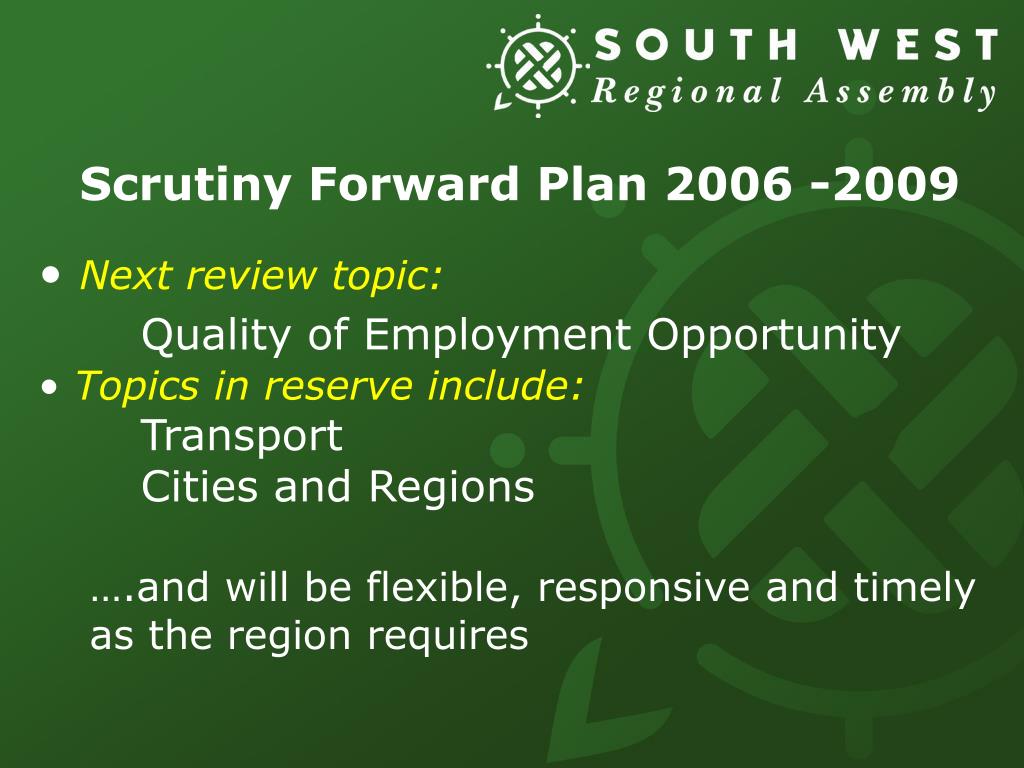 SOUTH WEST
Regional Assembly

Scrutiny Forward Plan 2006 -2009

• Next review topic:
Quality of Employment Opportunity
• Topics in reserve include:
Transport
Cities and Regions

….and will be flexible, responsive and timely as the region requires